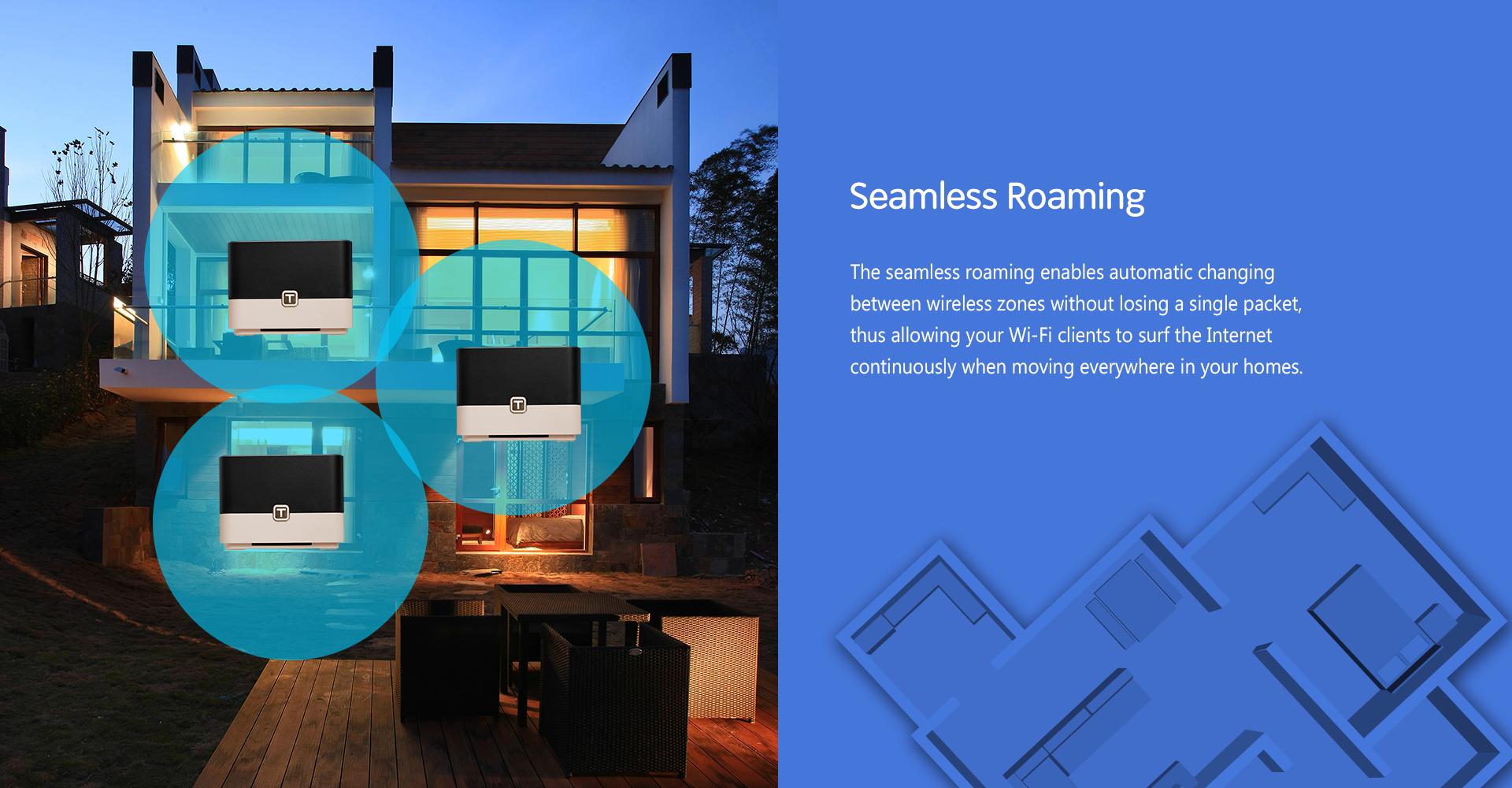 T

T

T

Seamless Roaming

The seamless roaming enables automatic changing between wireless zones without losing a single packet, thus allowing your Wi-Fi clients to surf the Internet continuously when moving everywhere in your homes.